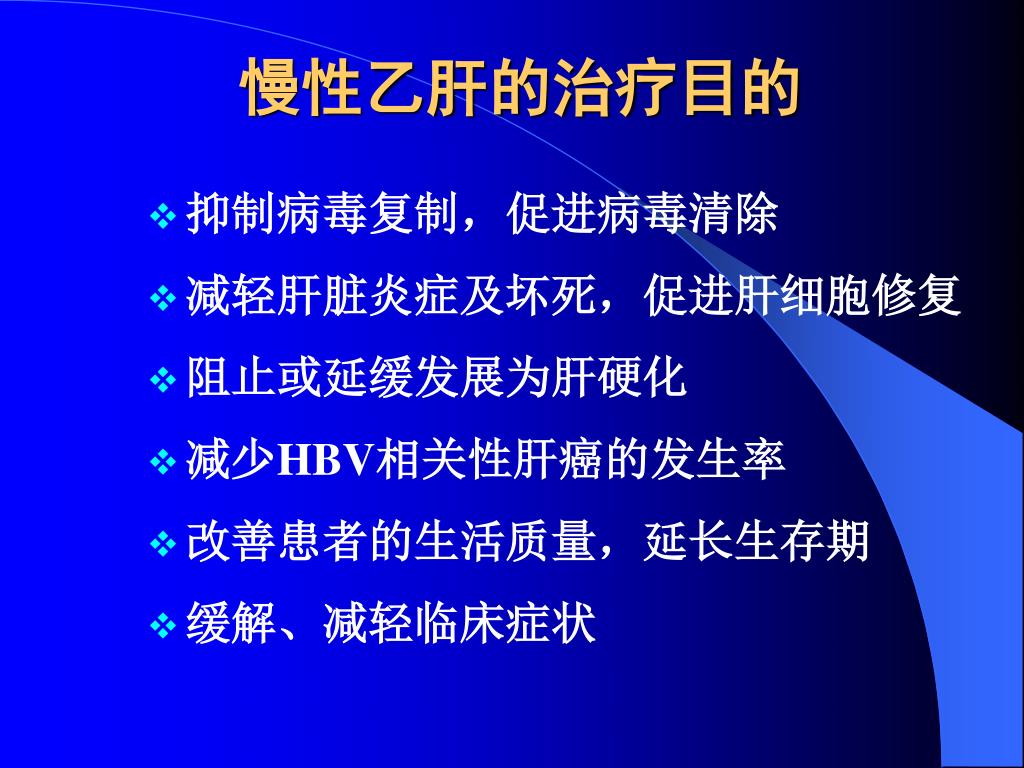 慢性乙肝的治疗目的

❖ 抑制病毒复制，促进病毒清除
❖ 减轻肝脏炎症及坏死，促进肝细胞修复
❖ 阻止或延缓发展为肝硬化
❖ 减少HBV相关性肝癌的发生率
❖ 改善患者的生活质量，延长生存期
❖ 缓解、减轻临床症状